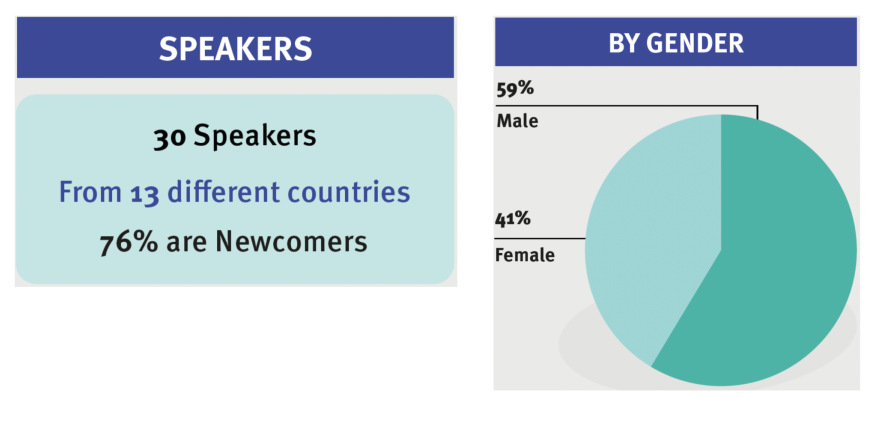 SPEAKERS

30 Speakers

From 13 different countries

76% are Newcomers

BY GENDER

59%
Male

41%
Female